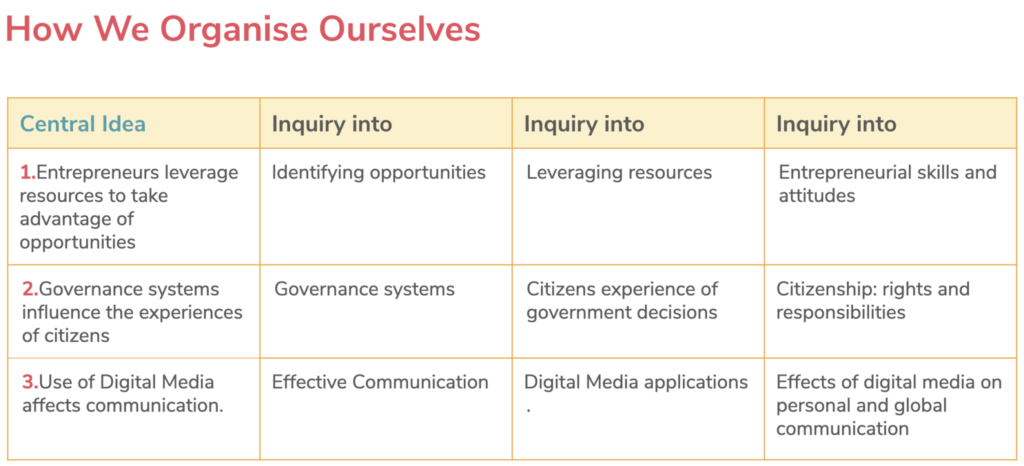 How We Organise Ourselves

| Central Idea | Inquiry into | Inquiry into | Inquiry into |
|---|---|---|---|
| 1.Entrepreneurs leverage resources to take advantage of opportunities | Identifying opportunities | Leveraging resources | Entrepreneurial skills and attitudes |
| 2.Governance systems influence the experiences of citizens | Governance systems | Citizens experience of government decisions | Citizenship: rights and responsibilities |
| 3.Use of Digital Media affects communication. | Effective Communication | Digital Media applications . | Effects of digital media on personal and global communication |